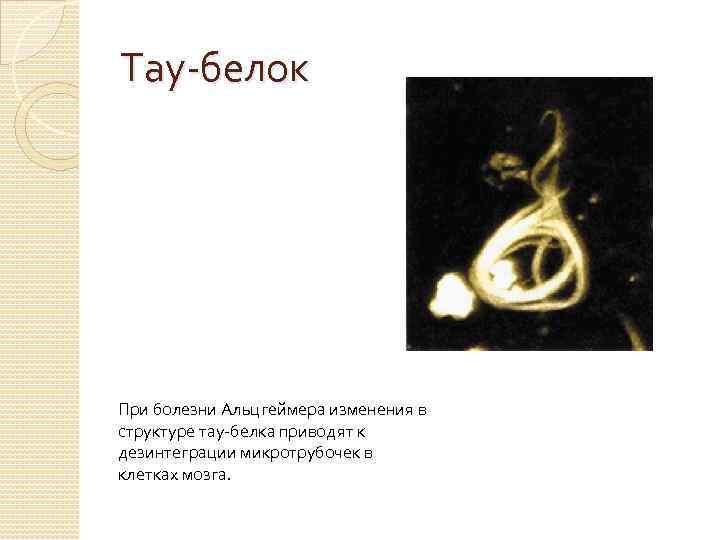 Тау-белок

При болезни Альцгеймера изменения в структуре тау-белка приводят к дезинтеграции микротрубочек в клетках мозга.